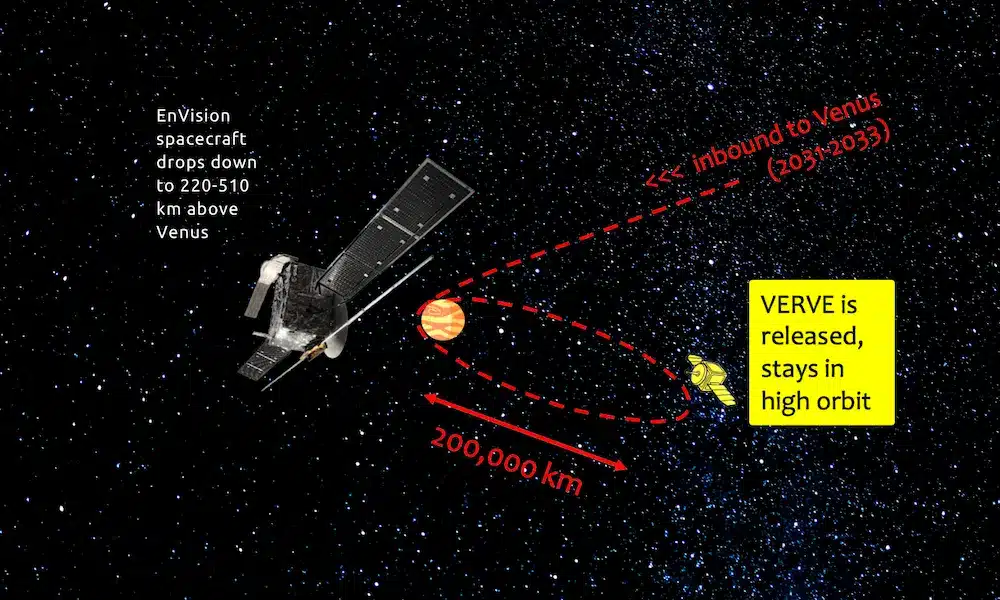 EnVision spacecraft drops down to 220-510 km above Venus

<<< inbound to Venus (2031-2033)

VERVE is released, stays in high orbit

200,000 km